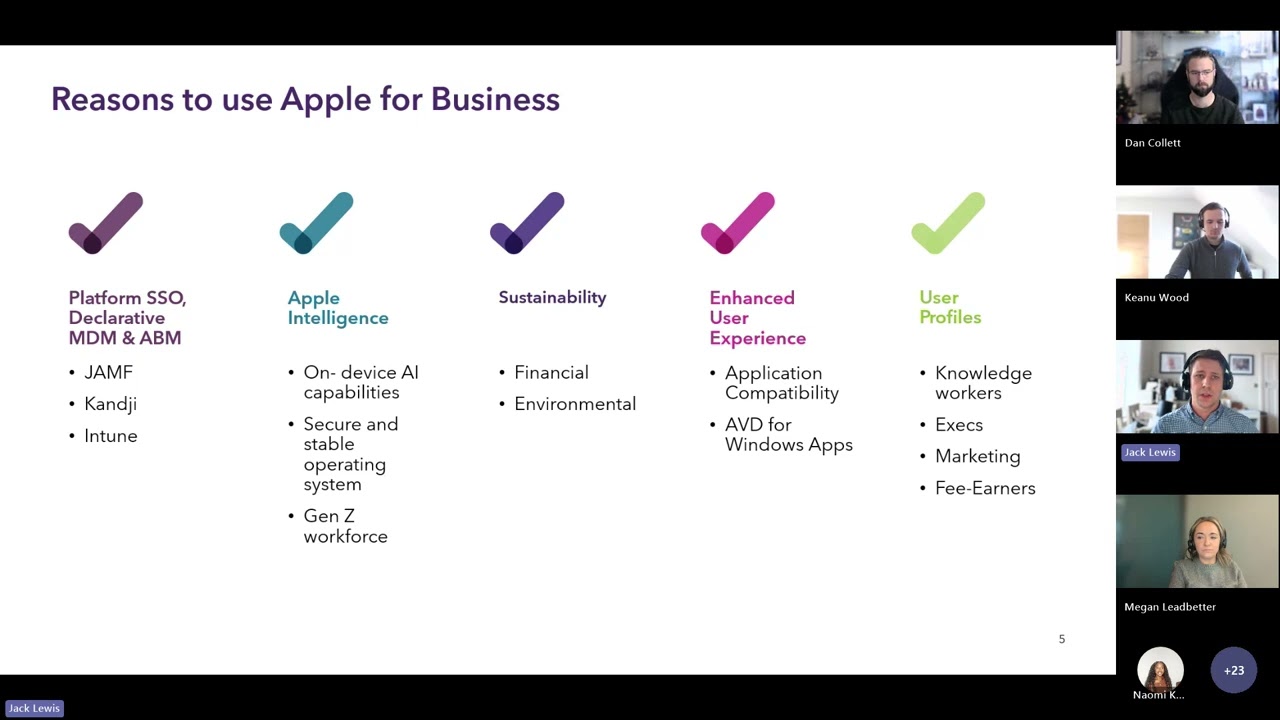 Reasons to use Apple for Business

Platform SSO, Declarative MDM & ABM
• JAMF
• Kandji
• Intune

Apple Intelligence
• On- device AI capabilities
• Secure and stable operating system
• Gen Z workforce

Sustainability
• Financial
• Environmental

Enhanced User Experience
• Application Compatibility
• AVD for Windows Apps

User Profiles
• Knowledge workers
• Execs
• Marketing
• Fee-Earners

5

Dan Collett

Keanu Wood

Jack Lewis

Megan Leadbetter

Naomi K...

+23

Jack Lewis